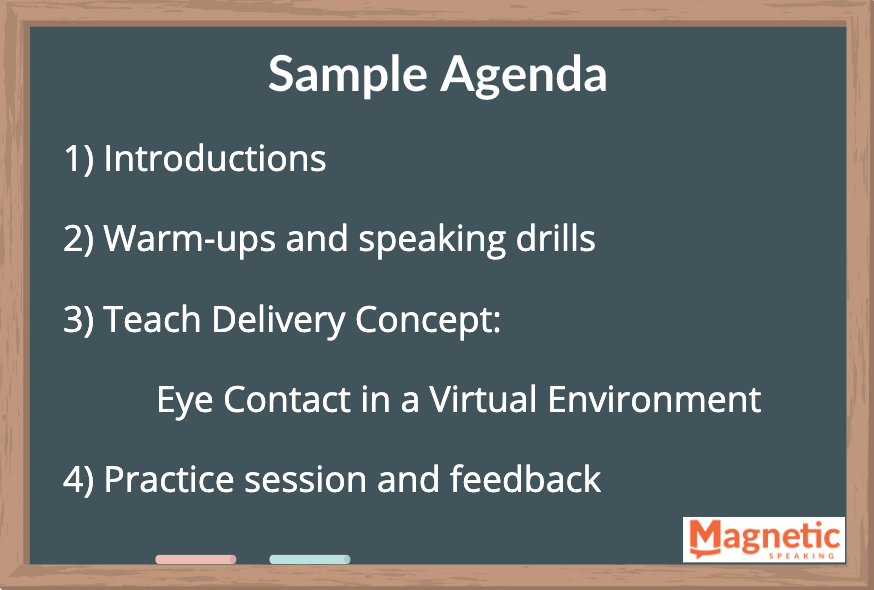 Sample Agenda

1) Introductions

2) Warm-ups and speaking drills

3) Teach Delivery Concept:

Eye Contact in a Virtual Environment

4) Practice session and feedback

Magnetic
SPEAKING